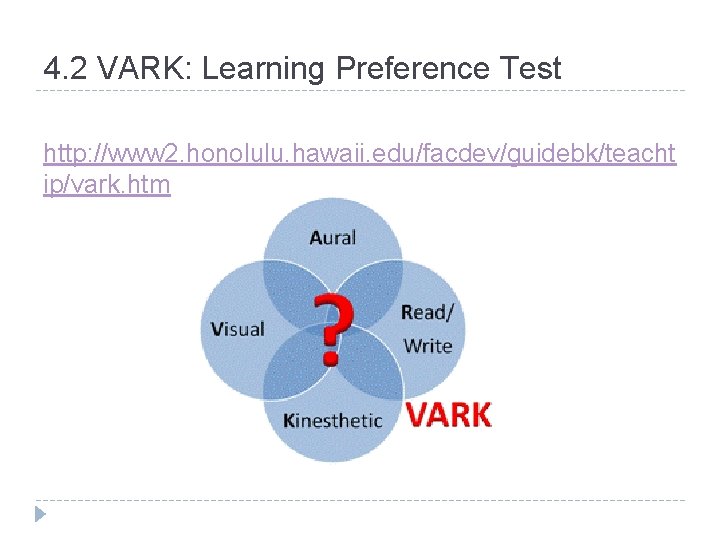 4.2 VARK: Learning Preference Test

http://www2.honolulu.hawaii.edu/facdev/guidebk/teachtip/vark.htm

Aural

Visual

?

Read/ Write

Kinesthetic

VARK